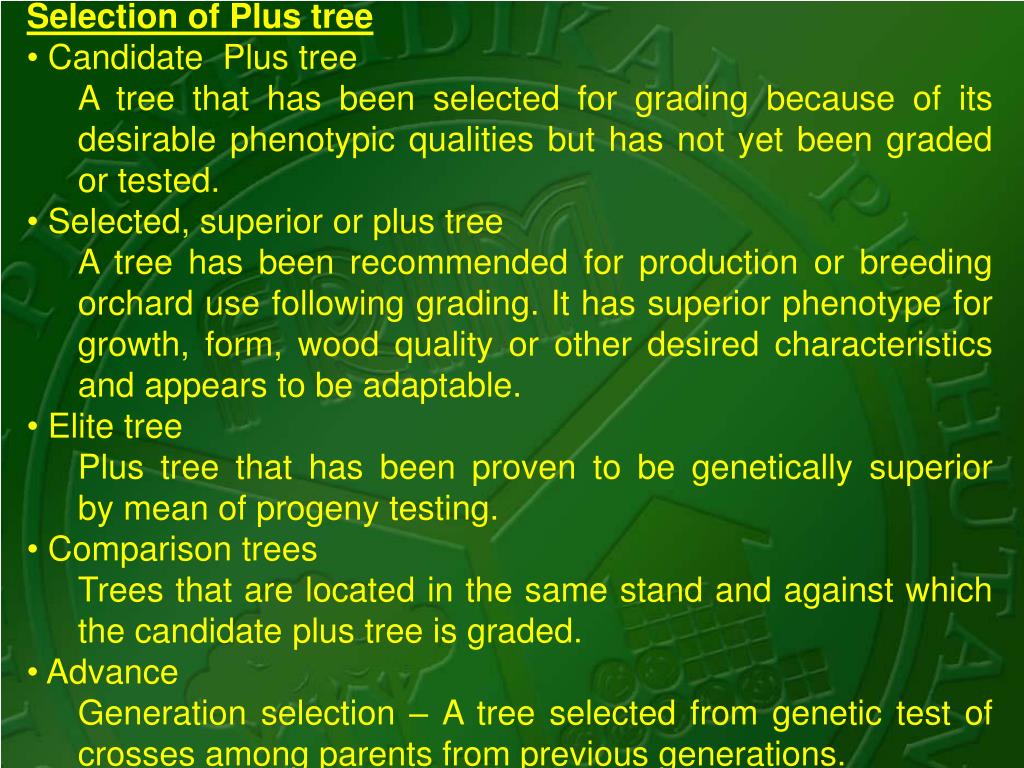 Selection of Plus tree

• Candidate Plus tree

A tree that has been selected for grading because of its desirable phenotypic qualities but has not yet been graded or tested.

• Selected, superior or plus tree

A tree has been recommended for production or breeding orchard use following grading. It has superior phenotype for growth, form, wood quality or other desired characteristics and appears to be adaptable.

• Elite tree

Plus tree that has been proven to be genetically superior by mean of progeny testing.

• Comparison trees

Trees that are located in the same stand and against which the candidate plus tree is graded.

• Advance

Generation selection – A tree selected from genetic test of crosses among parents from previous generations.